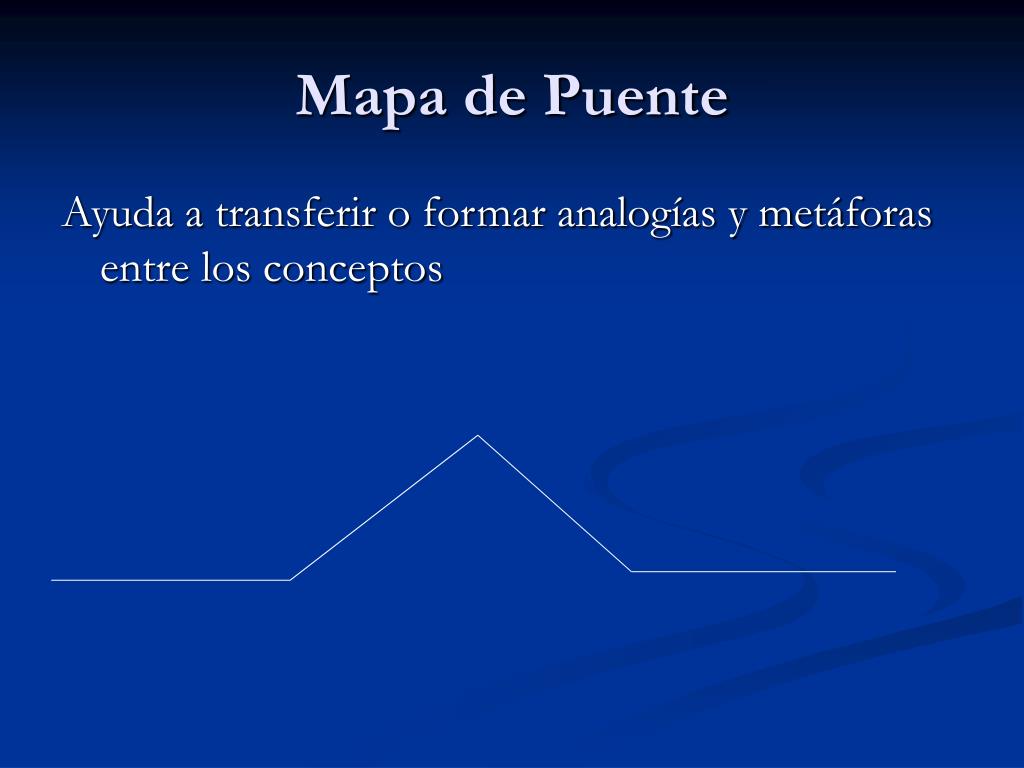 Mapa de Puente

Ayuda a transferir o formar analogías y metáforas entre los conceptos